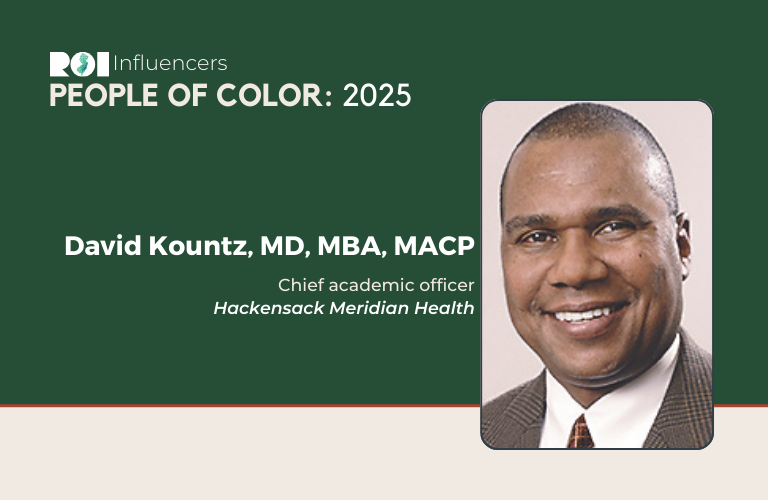 ROI Influencers
PEOPLE OF COLOR: 2025

David Kountz, MD, MBA, MACP
Chief academic officer
Hackensack Meridian Health